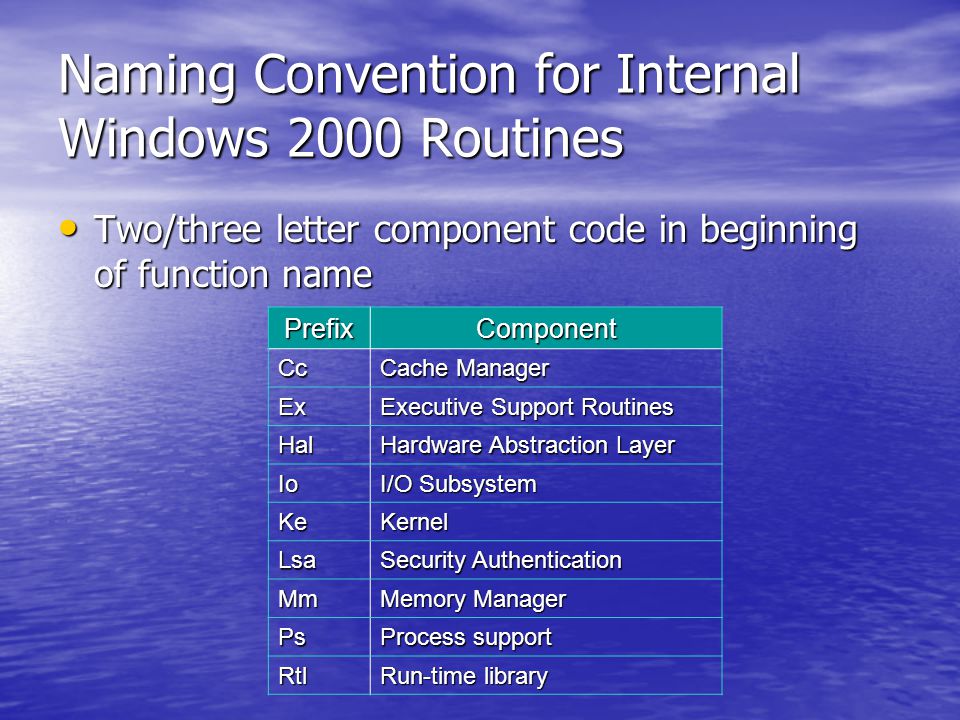 Naming Convention for Internal Windows 2000 Routines

• Two/three letter component code in beginning of function name

| Prefix | Component |
|---|---|
| Cc | Cache Manager |
| Ex | Executive Support Routines |
| Hal | Hardware Abstraction Layer |
| Io | I/O Subsystem |
| Ke | Kernel |
| Lsa | Security Authentication |
| Mm | Memory Manager |
| Ps | Process support |
| Rtl | Run-time library |